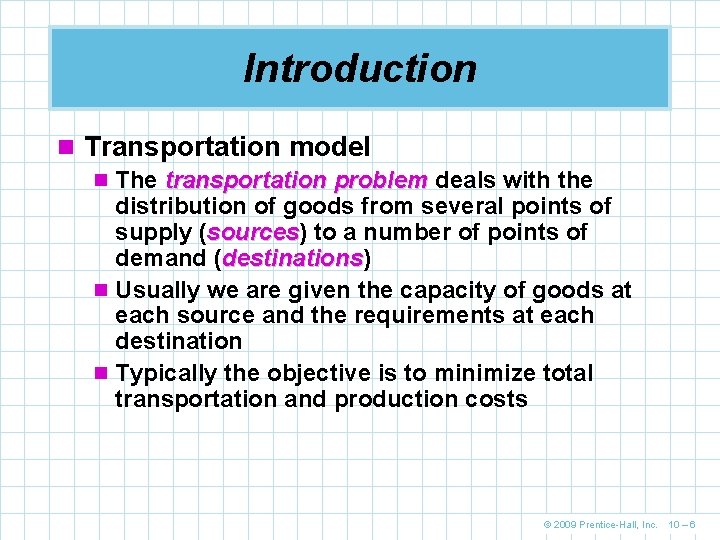 Introduction

Transportation model

The transportation problem deals with the distribution of goods from several points of supply (sources) to a number of points of demand (destinations)

Usually we are given the capacity of goods at each source and the requirements at each destination

Typically the objective is to minimize total transportation and production costs

© 2009 Prentice-Hall, Inc. 10 – 6